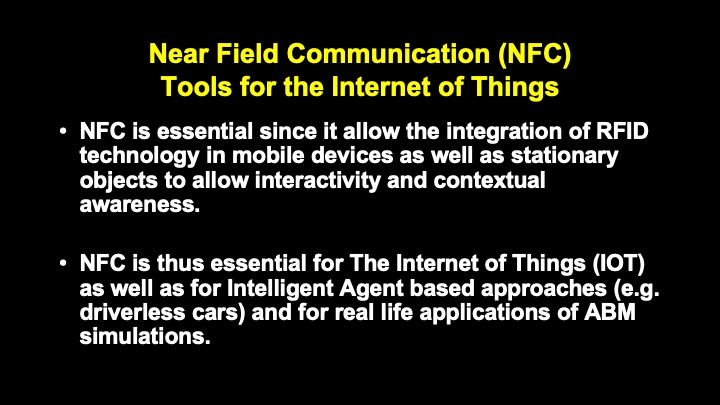 Near Field Communication (NFC)
Tools for the Internet of Things

• NFC is essential since it allow the integration of RFID technology in mobile devices as well as stationary objects to allow interactivity and contextual awareness.

• NFC is thus essential for The Internet of Things (IOT) as well as for Intelligent Agent based approaches (e.g. driverless cars) and for real life applications of ABM simulations.